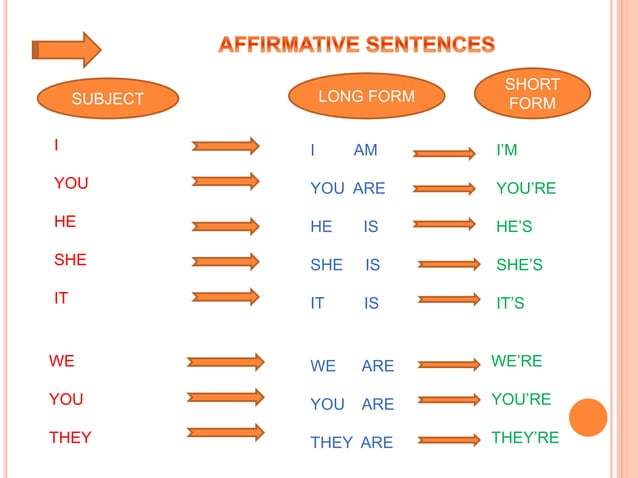 AFFIRMATIVE SENTENCES

| SUBJECT | LONG FORM | SHORT FORM |
|---|---|---|
| I | I AM | I'M |
| YOU | YOU ARE | YOU'RE |
| HE | HE IS | HE'S |
| SHE | SHE IS | SHE'S |
| IT | IT IS | IT'S |
| WE | WE ARE | WE'RE |
| YOU | YOU ARE | YOU'RE |
| THEY | THEY ARE | THEY'RE |